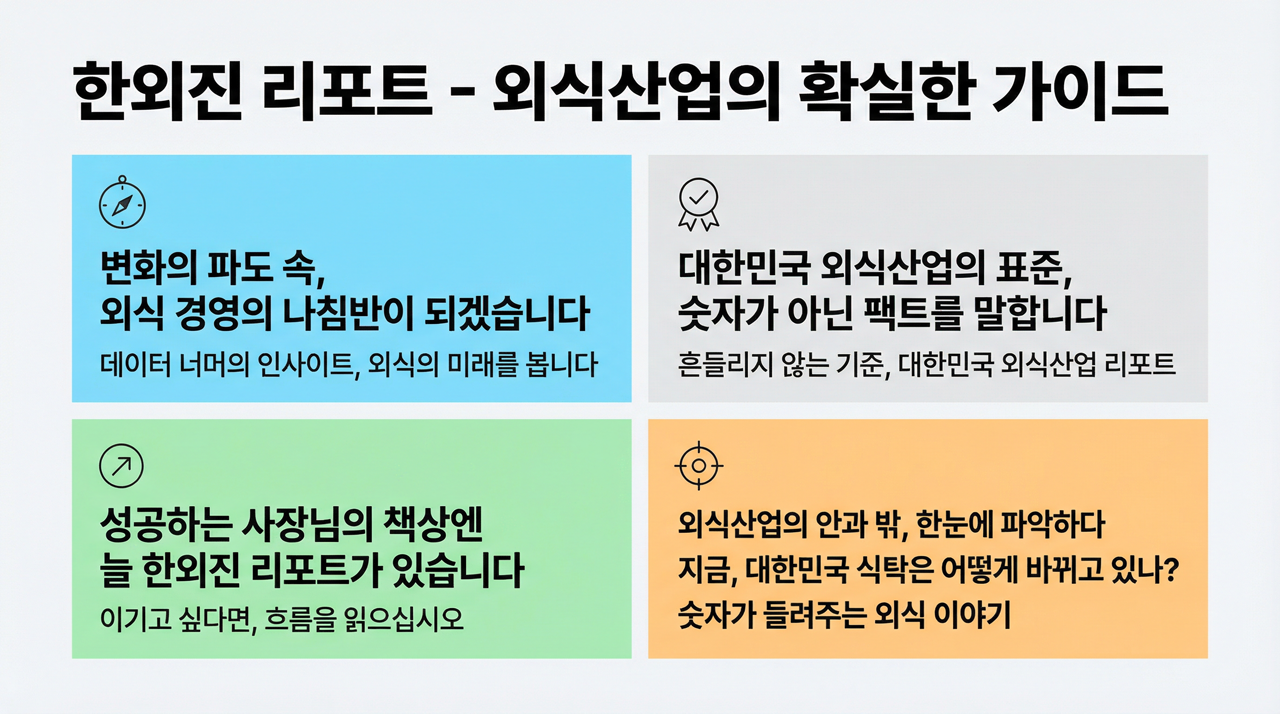 한외진 리포트 - 외식산업의 확실한 가이드

변화의 파도 속,
외식 경영의 나침반이 되겠습니다

데이터 너머의 인사이트, 외식의 미래를 봅니다

대한민국 외식산업의 표준,
숫자가 아닌 팩트를 말합니다

흔들리지 않는 기준, 대한민국 외식산업 리포트

성공하는 사장님의 책상엔
늘 한외진 리포트가 있습니다

이기고 싶다면, 흐름을 읽으십시오

외식산업의 안과 밖, 한눈에 파악하다
지금, 대한민국 식탁은 어떻게 바뀌고 있나?
숫자가 들려주는 외식 이야기